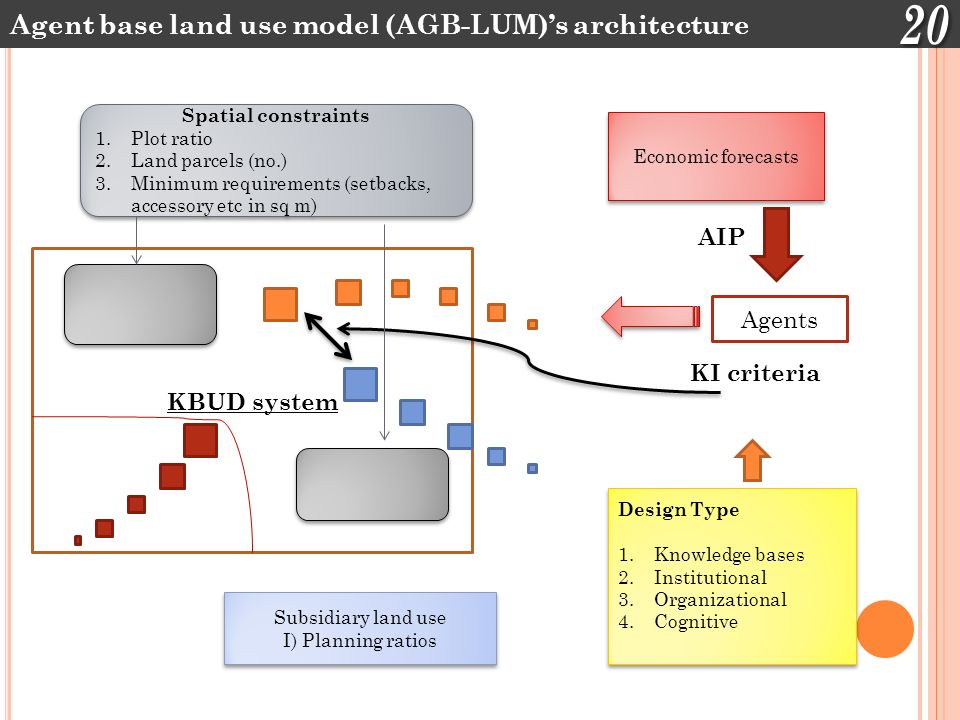 Agent base land use model (AGB-LUM)'s architecture

20

Spatial constraints
1. Plot ratio
2. Land parcels (no.)
3. Minimum requirements (setbacks, accessory etc in sq m)

Economic forecasts

AIP

Agents

KI criteria

KBUD system

Design Type
1. Knowledge bases
2. Institutional
3. Organizational
4. Cognitive

Subsidiary land use
I) Planning ratios